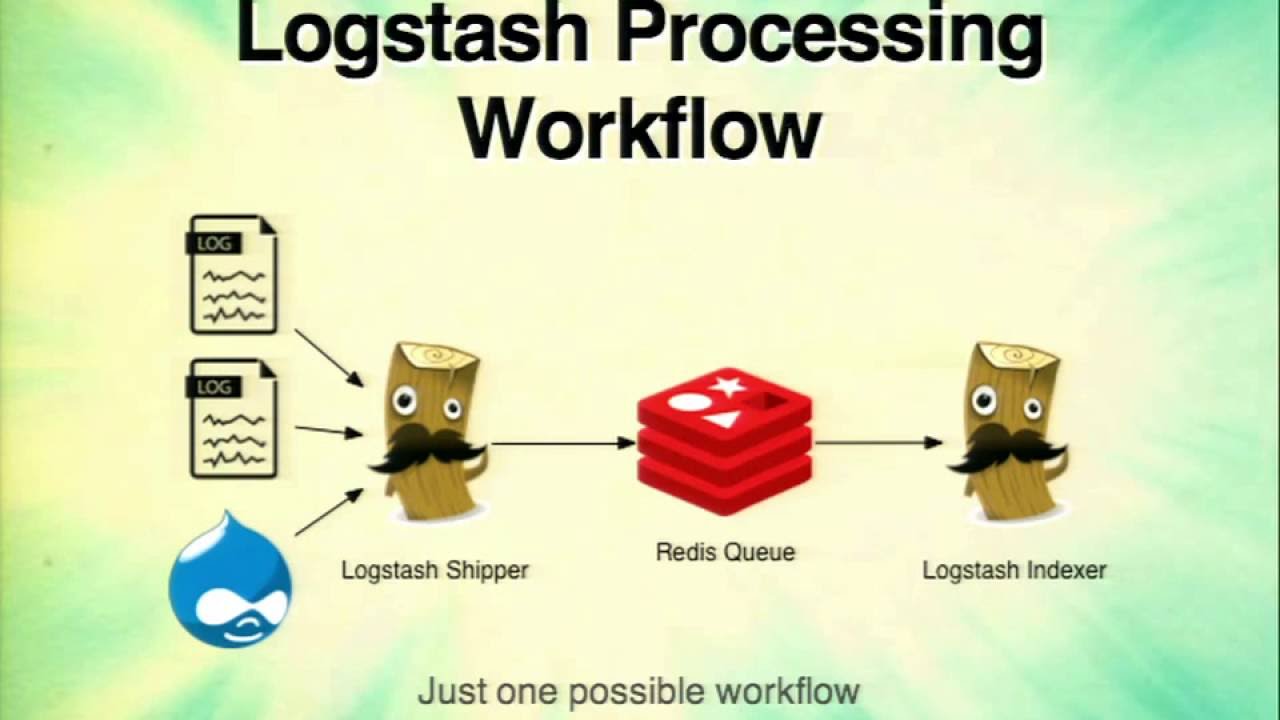 Logstash Processing Workflow

LOG

LOG

Logstash Shipper

Redis Queue

Logstash Indexer

Just one possible workflow